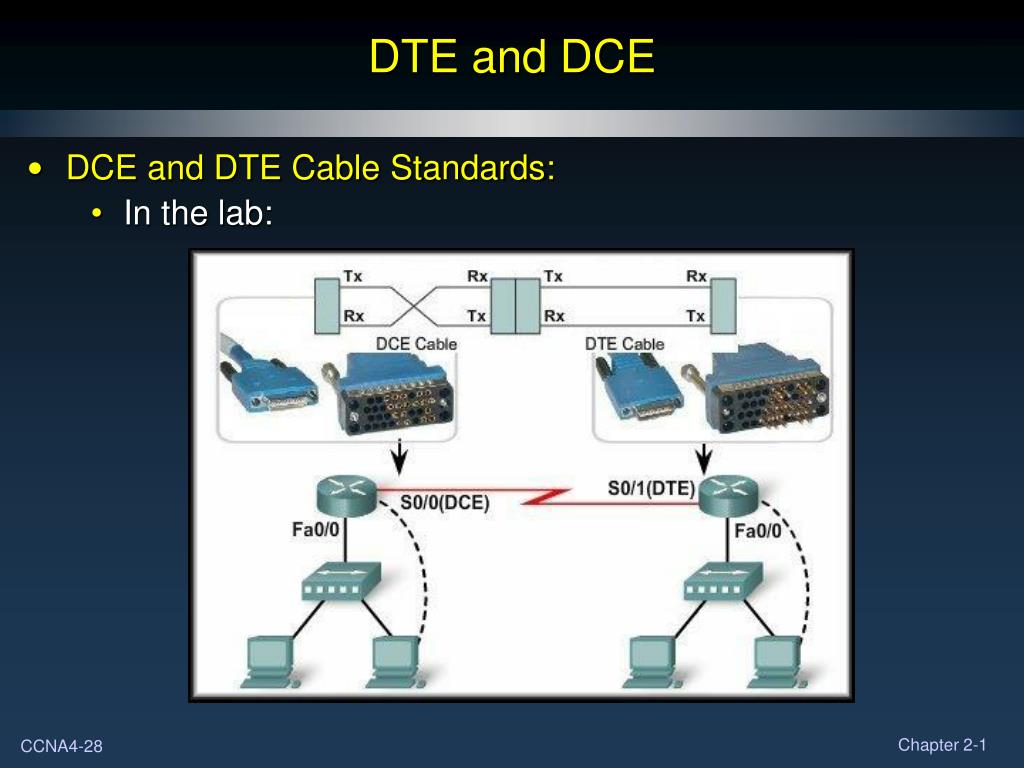 DTE and DCE

• DCE and DTE Cable Standards:
  • In the lab:

Tx Rx Tx Rx
Rx Tx Rx Tx
DCE Cable
DTE Cable
S0/0(DCE)
S0/1(DTE)
Fa0/0
Fa0/0

CCNA4-28

Chapter 2-1